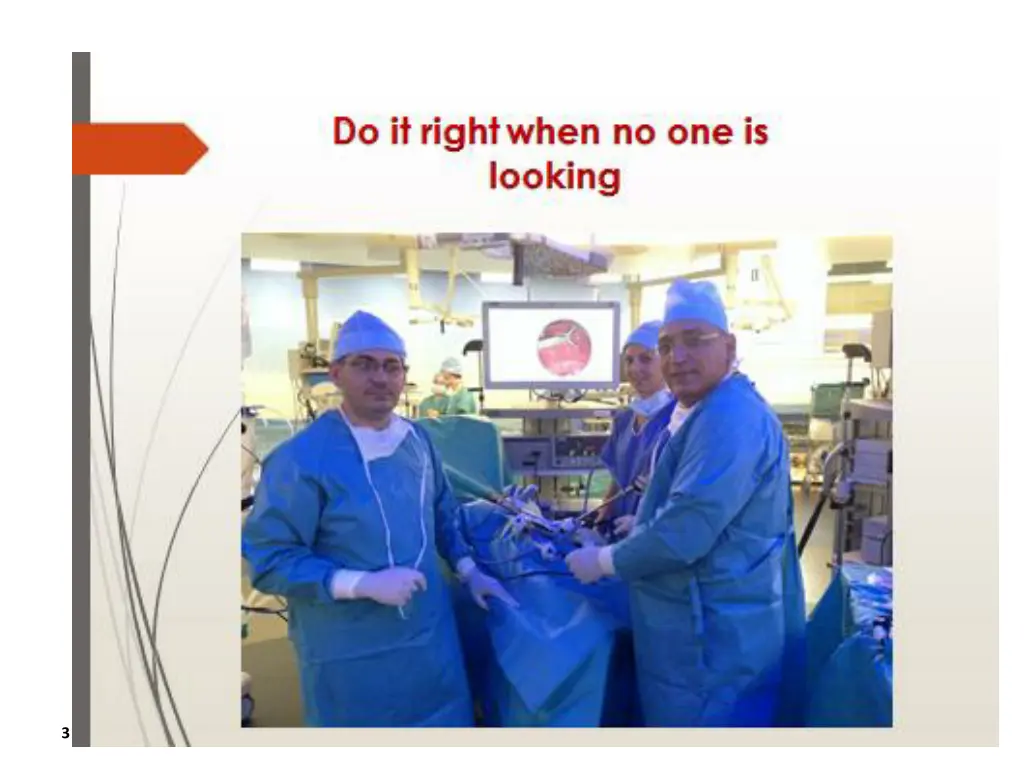 Do it right when no one is looking

3